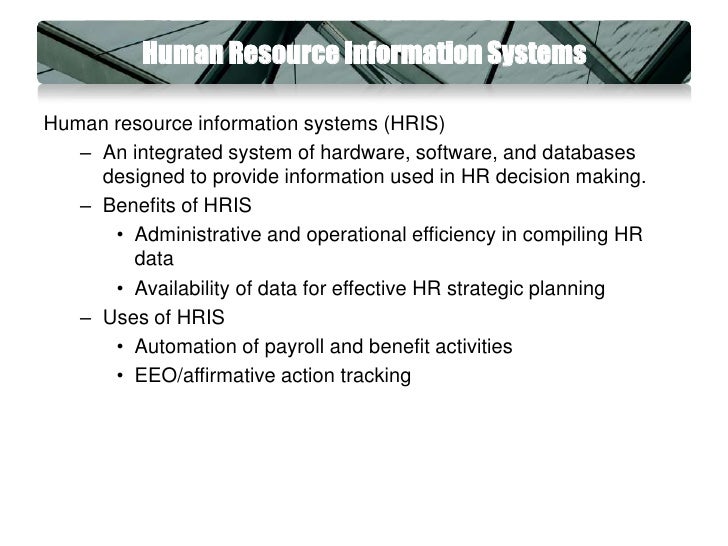 Human Resource Information Systems

Human resource information systems (HRIS)

– An integrated system of hardware, software, and databases designed to provide information used in HR decision making.

– Benefits of HRIS

• Administrative and operational efficiency in compiling HR data

• Availability of data for effective HR strategic planning

– Uses of HRIS

• Automation of payroll and benefit activities

• EEO/affirmative action tracking